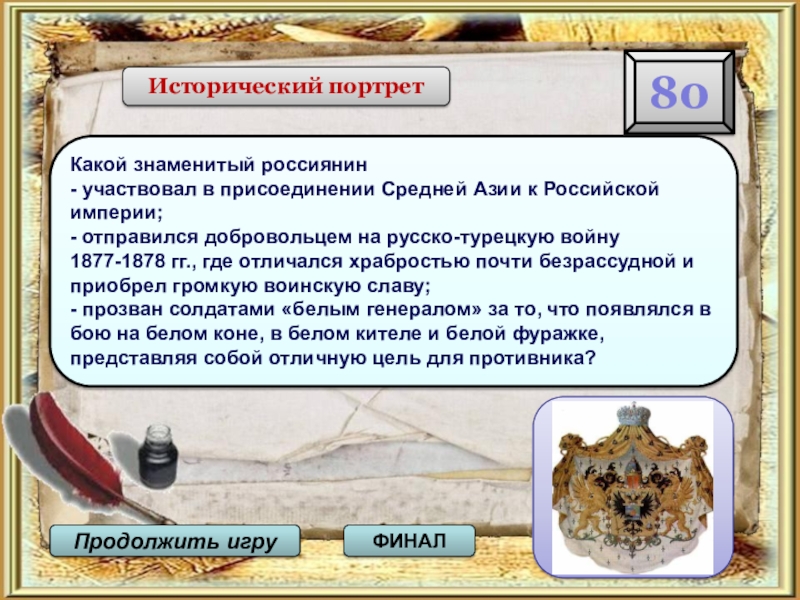 Исторический портрет

80

Какой знаменитый россиянин
- участвовал в присоединении Средней Азии к Российской империи;
- отправился добровольцем на русско-турецкую войну 1877-1878 гг., где отличался храбростью почти безрассудной и приобрел громкую воинскую славу;
- прозван солдатами «белым генералом» за то, что появлялся в бою на белом коне, в белом кителе и белой фуражке, представляя собой отличную цель для противника?

Продолжить игру

ФИНАЛ